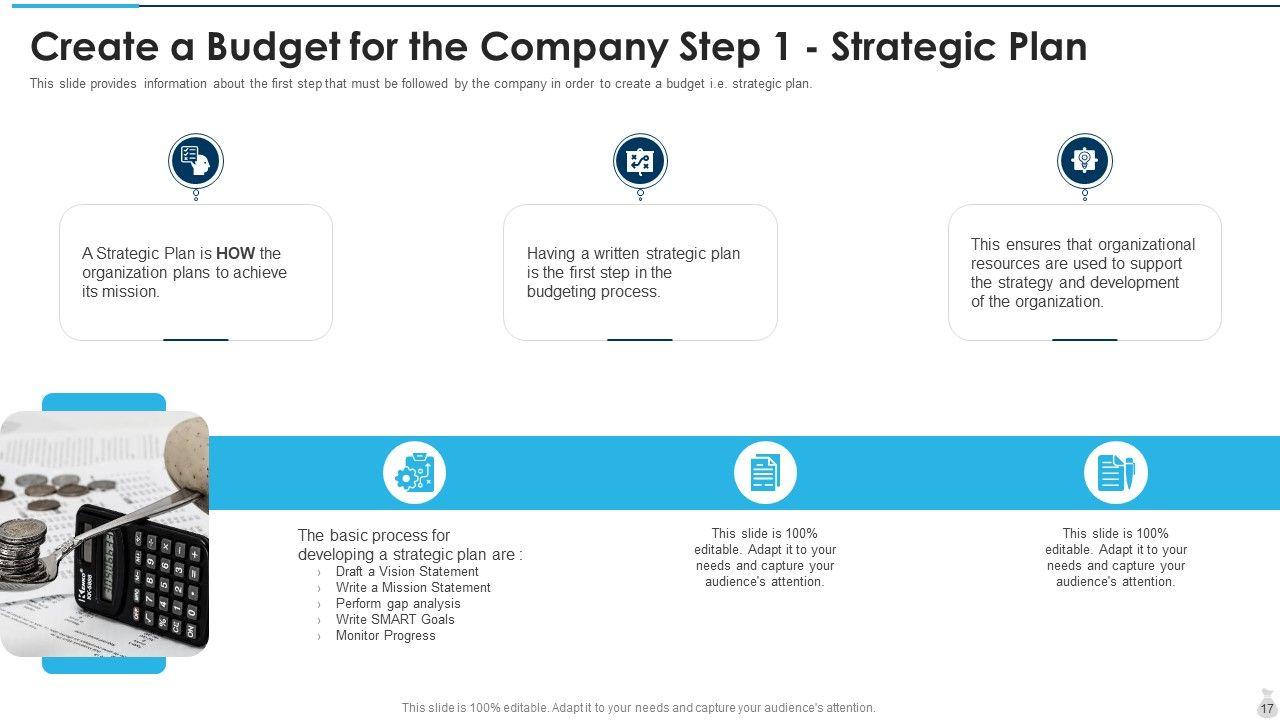 Create a Budget for the Company Step 1 - Strategic Plan

This slide provides information about the first step that must be followed by the company in order to create a budget i.e. strategic plan.

A Strategic Plan is HOW the organization plans to achieve its mission.

Having a written strategic plan is the first step in the budgeting process.

This ensures that organizational resources are used to support the strategy and development of the organization.

The basic process for developing a strategic plan are :
› Draft a Vision Statement
› Write a Mission Statement
› Perform gap analysis
› Write SMART Goals
› Monitor Progress

This slide is 100% editable. Adapt it to your needs and capture your audience's attention.

This slide is 100% editable. Adapt it to your needs and capture your audience's attention.

This slide is 100% editable. Adapt it to your needs and capture your audience's attention.

17